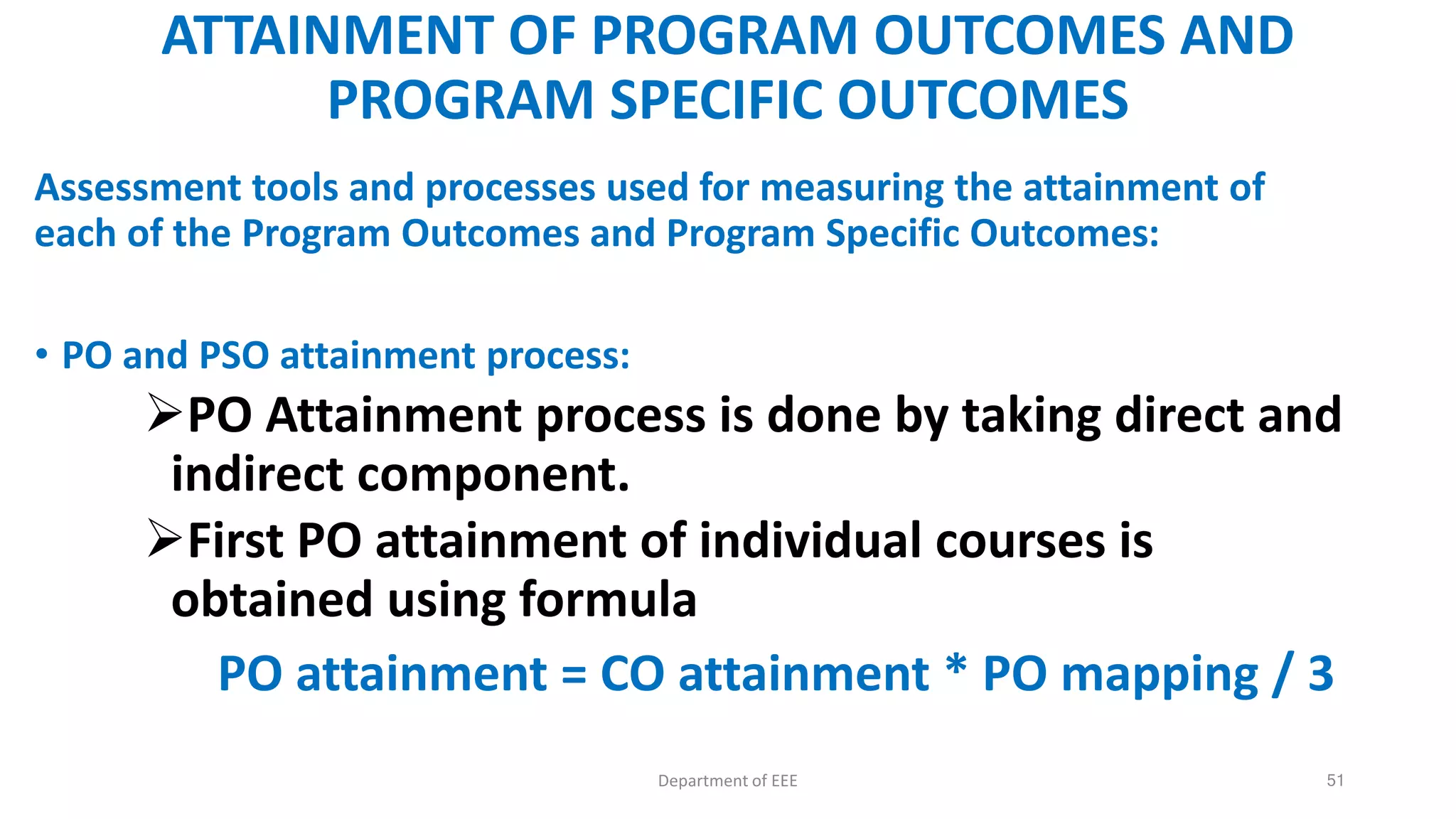 ATTAINMENT OF PROGRAM OUTCOMES AND PROGRAM SPECIFIC OUTCOMES

Assessment tools and processes used for measuring the attainment of each of the Program Outcomes and Program Specific Outcomes:

• PO and PSO attainment process:

➢PO Attainment process is done by taking direct and indirect component.

➢First PO attainment of individual courses is obtained using formula

PO attainment = CO attainment * PO mapping / 3

Department of EEE

51